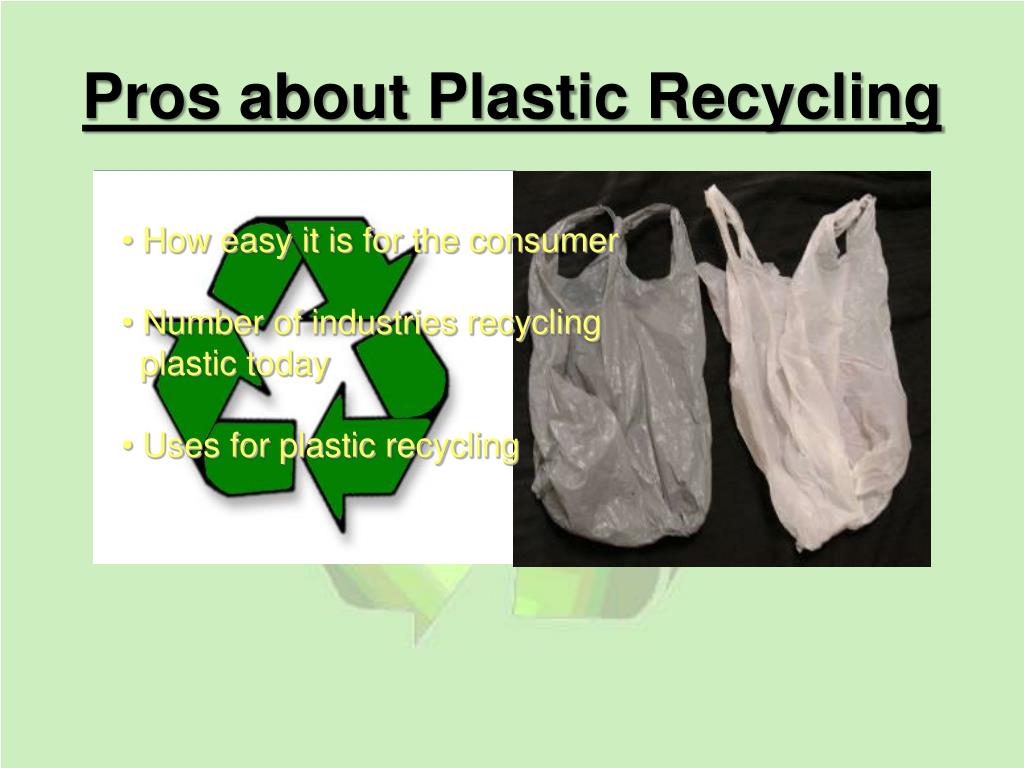 Pros about Plastic Recycling

• How easy it is for the consumer

• Number of industries recycling plastic today

• Uses for plastic recycling